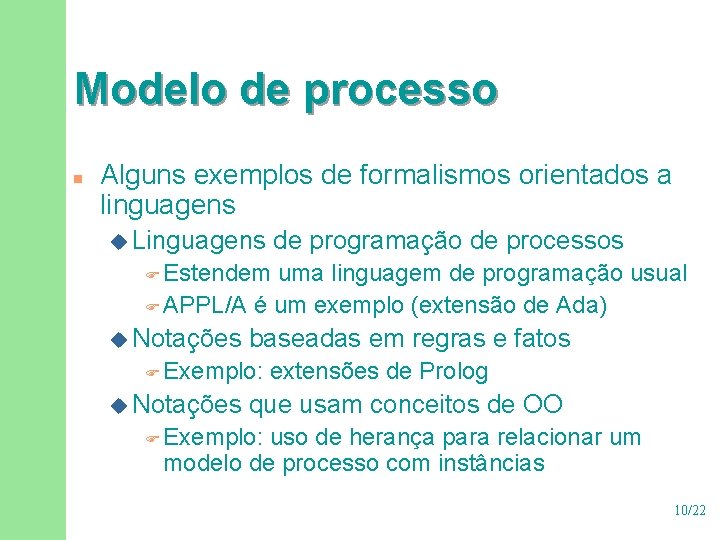 Modelo de processo

Alguns exemplos de formalismos orientados a linguagens

Linguagens de programação de processos

Estendem uma linguagem de programação usual

APPL/A é um exemplo (extensão de Ada)

Notações baseadas em regras e fatos

Exemplo: extensões de Prolog

Notações que usam conceitos de OO

Exemplo: uso de herança para relacionar um modelo de processo com instâncias

10/22